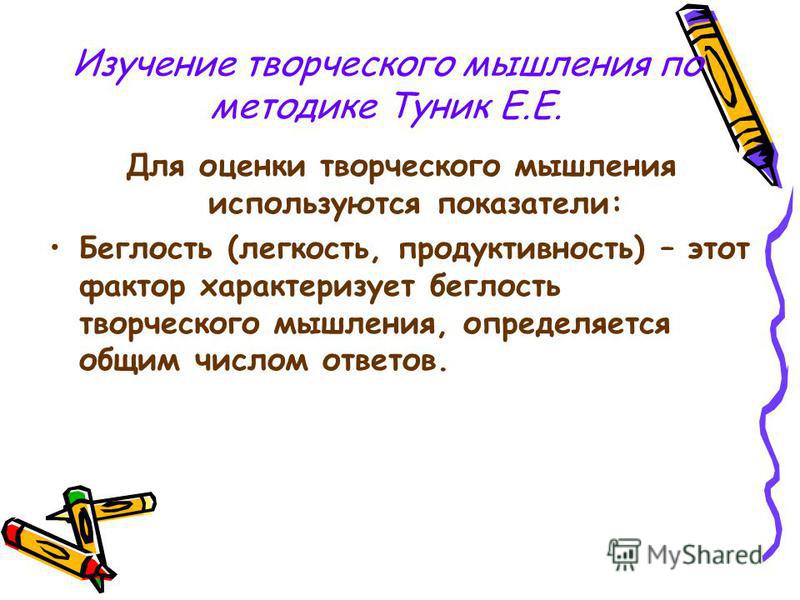 Изучение творческого мышления по методике Туник Е.Е.

Для оценки творческого мышления используются показатели:

• Беглость (легкость, продуктивность) – этот фактор характеризует беглость творческого мышления, определяется общим числом ответов.

MyShared